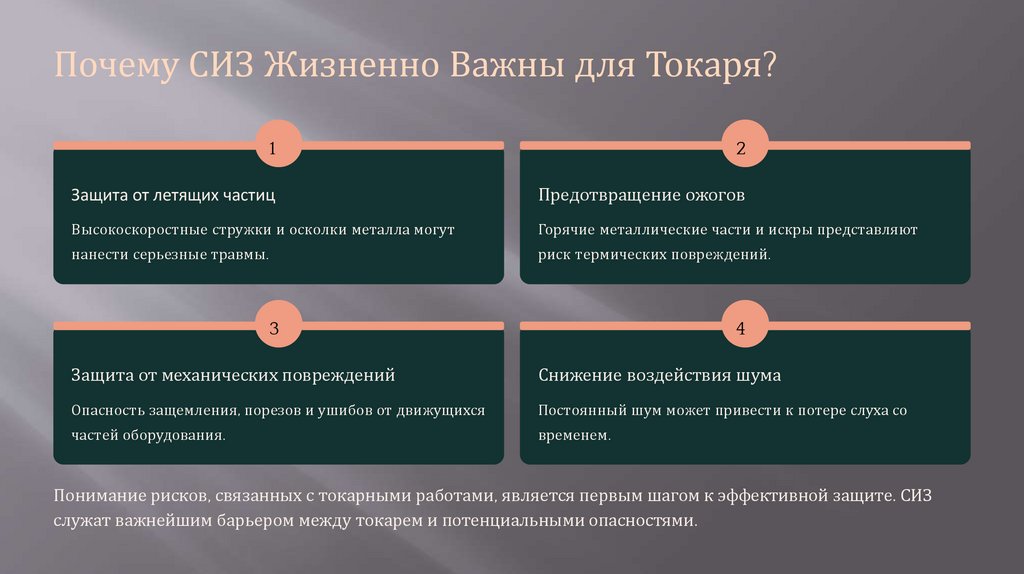 Почему СИЗ Жизненно Важны для Токаря?

1

Защита от летящих частиц

Высокоскоростные стружки и осколки металла могут нанести серьезные травмы.

2

Предотвращение ожогов

Горячие металлические части и искры представляют риск термических повреждений.

3

Защита от механических повреждений

Опасность защемления, порезов и ушибов от движущихся частей оборудования.

4

Снижение воздействия шума

Постоянный шум может привести к потере слуха со временем.

Понимание рисков, связанных с токарными работами, является первым шагом к эффективной защите. СИЗ служат важнейшим барьером между токарем и потенциальными опасностями.